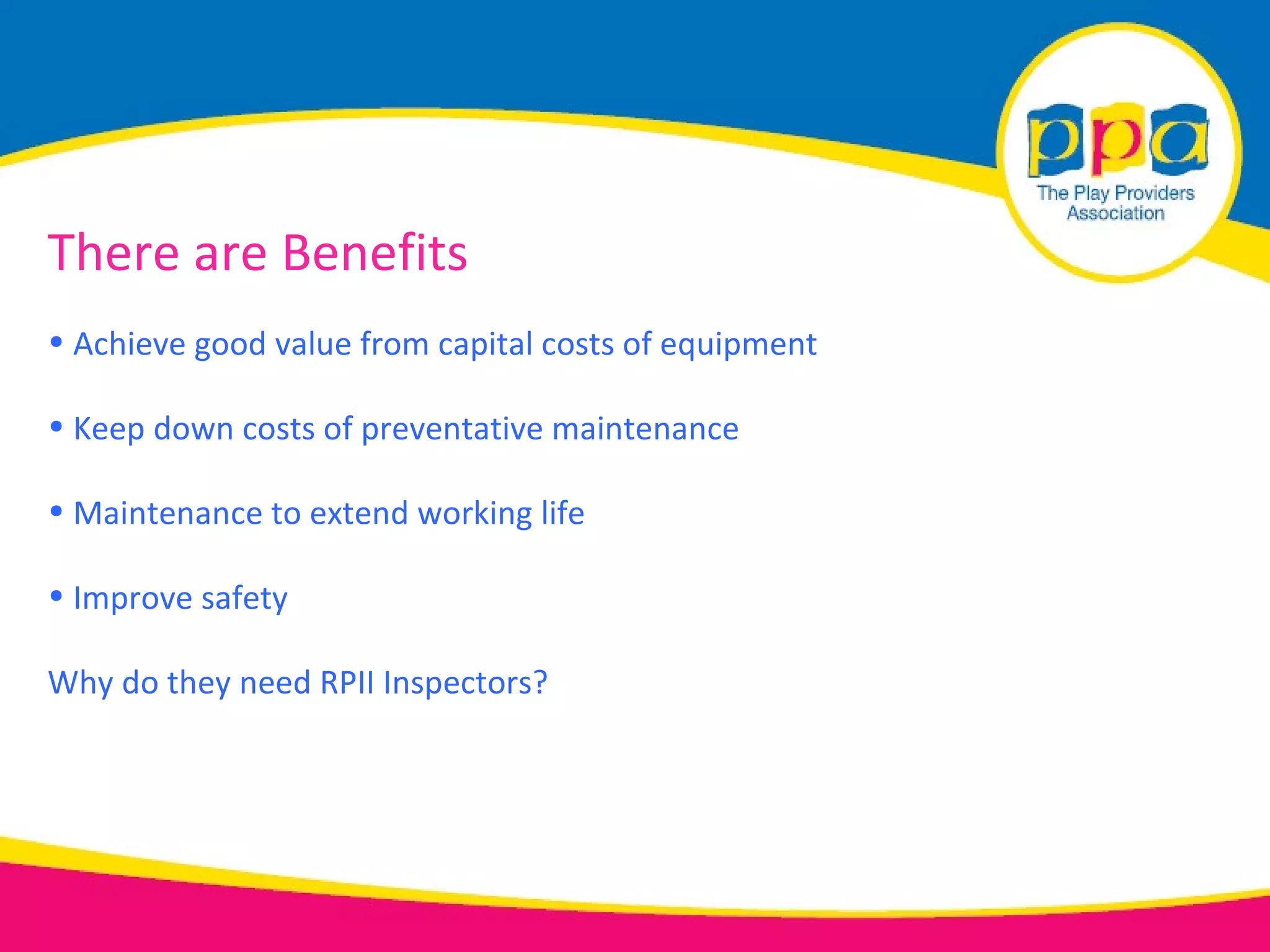 ppa
The Play Providers Association

There are Benefits

• Achieve good value from capital costs of equipment

• Keep down costs of preventative maintenance

• Maintenance to extend working life

• Improve safety

Why do they need RPII Inspectors?